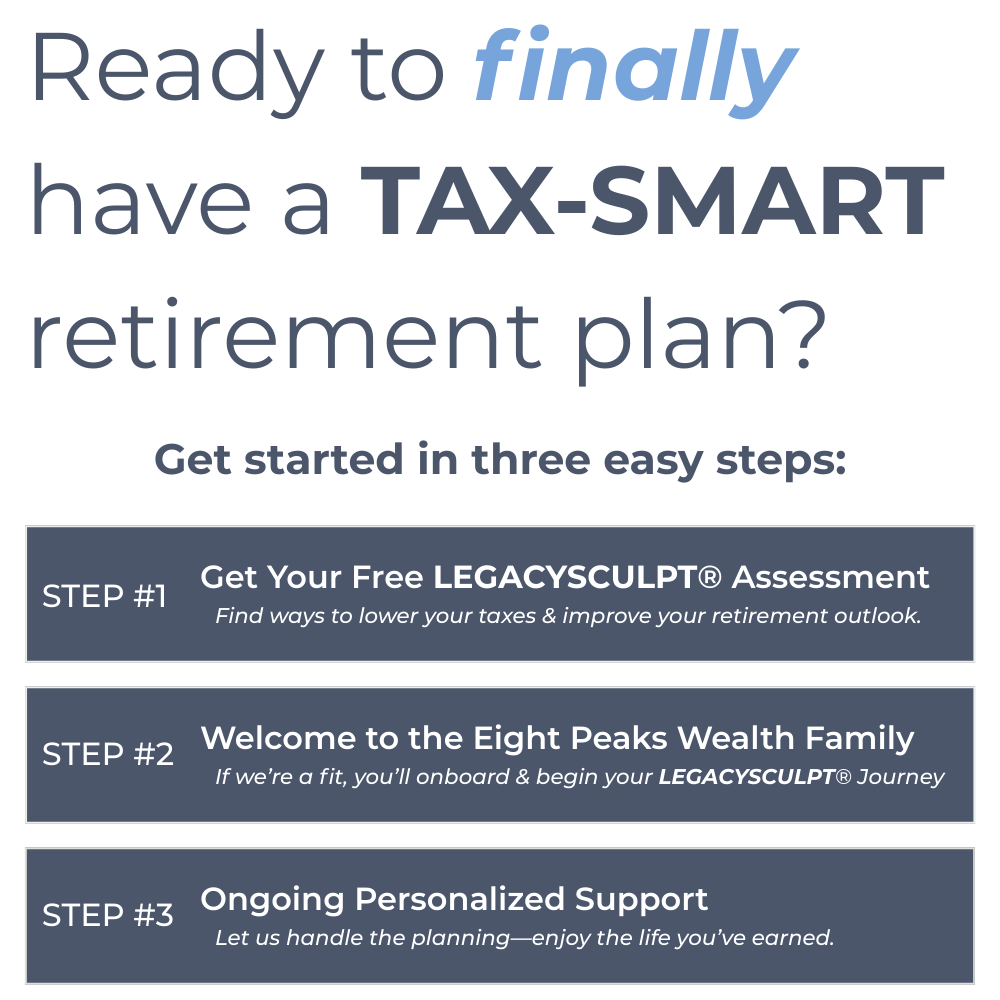 Ready to finally have a TAX-SMART retirement plan?

Get started in three easy steps:

STEP #1
Get Your Free LEGACYSCULPT® Assessment
Find ways to lower your taxes & improve your retirement outlook.

STEP #2
Welcome to the Eight Peaks Wealth Family
If we're a fit, you'll onboard & begin your LEGACYSCULPT® Journey

STEP #3
Ongoing Personalized Support
Let us handle the planning—enjoy the life you've earned.